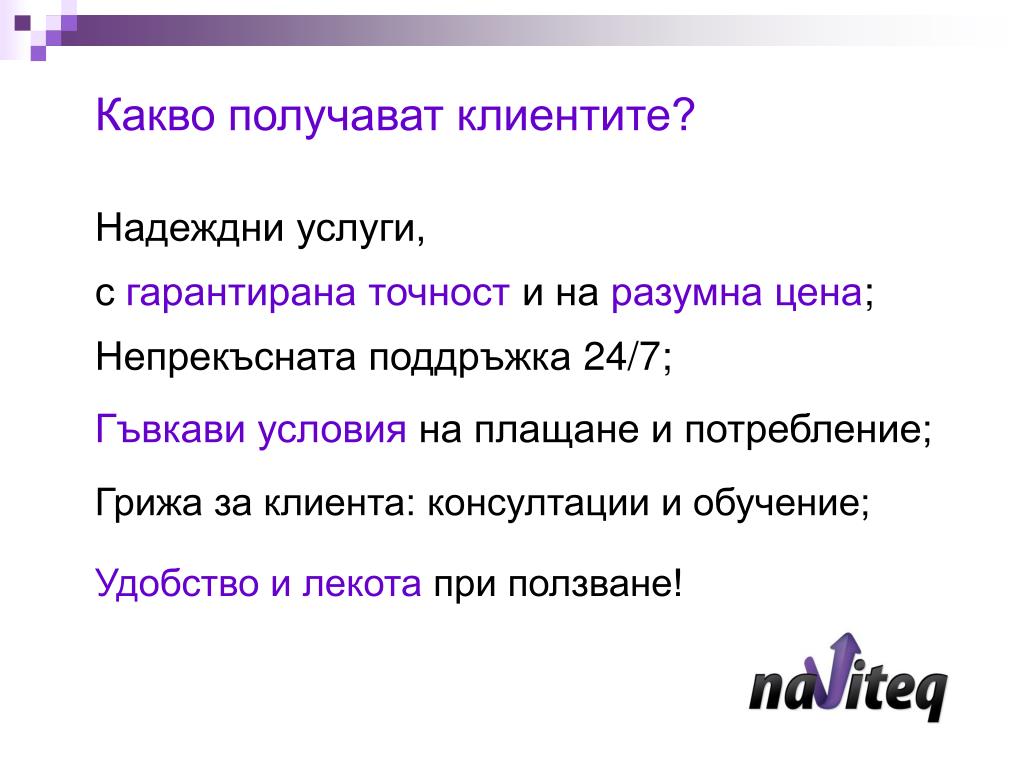 Какво получават клиентите?

Надеждни услуги,

с гарантирана точност и на разумна цена;

Непрекъсната поддръжка 24/7;

Гъвкави условия на плащане и потребление;

Грижа за клиента: консултации и обучение;

Удобство и лекота при ползване!

naviteq